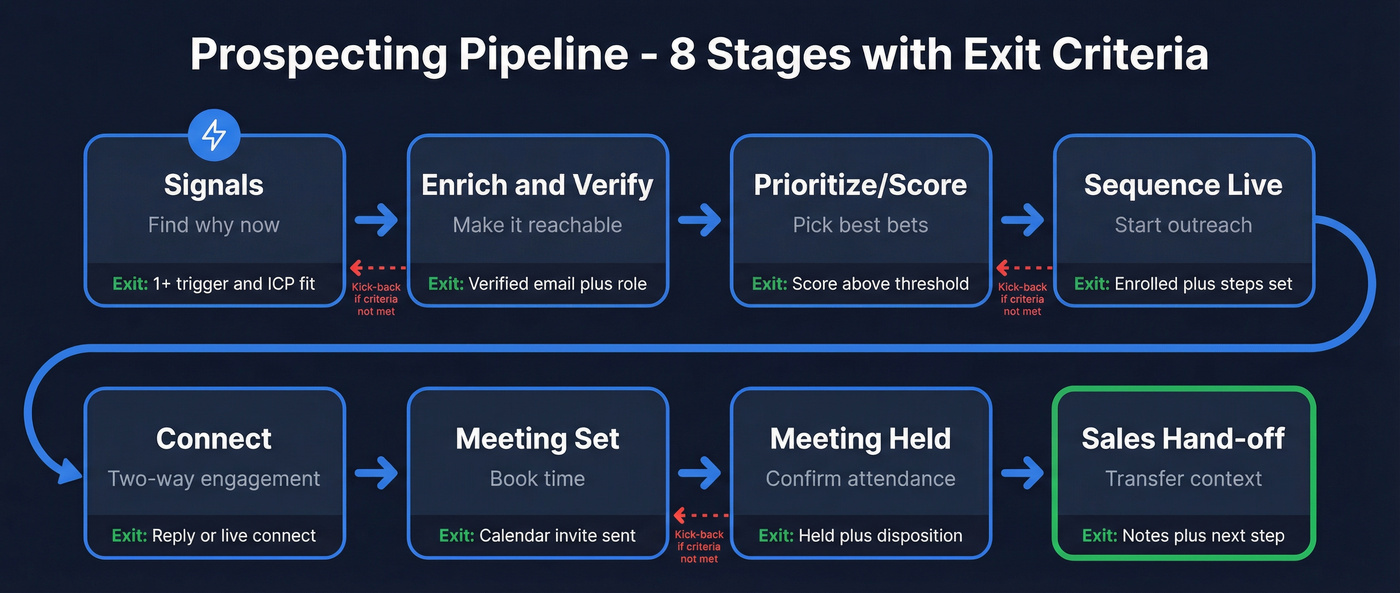 Prospecting Pipeline - 8 Stages with Exit Criteria

Signals
Find why now
Exit: 1+ trigger and ICP fit

Kick-back if criteria not met

Enrich and Verify
Make it reachable
Exit: Verified email plus role

Prioritize/Score
Pick best bets
Exit: Score above threshold

Kick-back if criteria not met

Sequence Live
Start outreach
Exit: Enrolled plus steps set

Connect
Two-way engagement
Exit: Reply or live connect

Meeting Set
Book time
Exit: Calendar invite sent

Kick-back if criteria not met

Meeting Held
Confirm attendance
Exit: Held plus disposition

Sales Hand-off
Transfer context
Exit: Notes plus next step